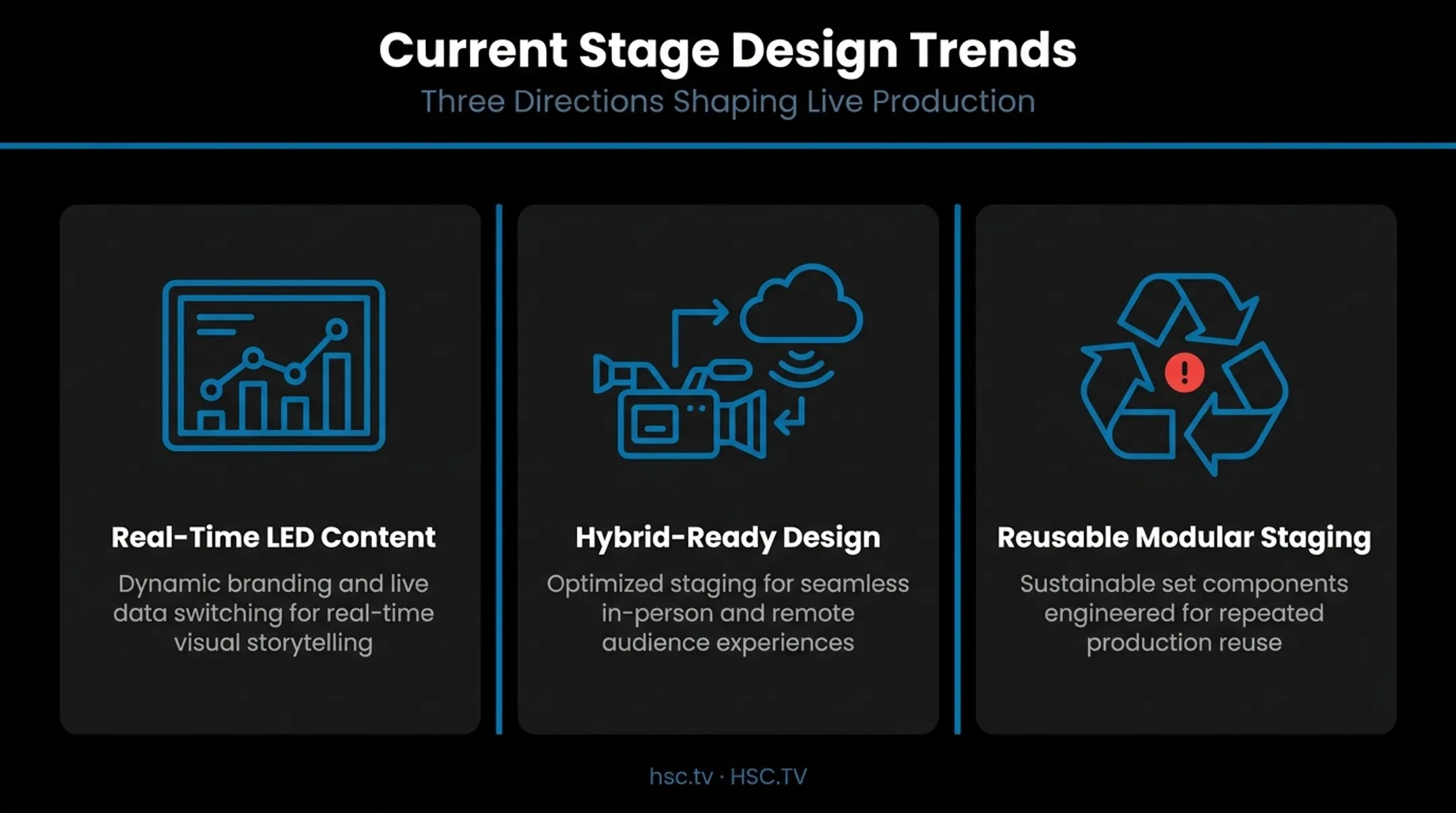 Current Stage Design Trends

Three Directions Shaping Live Production

Real-Time LED Content

Dynamic branding and live data switching for real-time visual storytelling

Hybrid-Ready Design

Optimized staging for seamless in-person and remote audience experiences

Reusable Modular Staging

Sustainable set components engineered for repeated production reuse

hsc.tv · HSC.TV